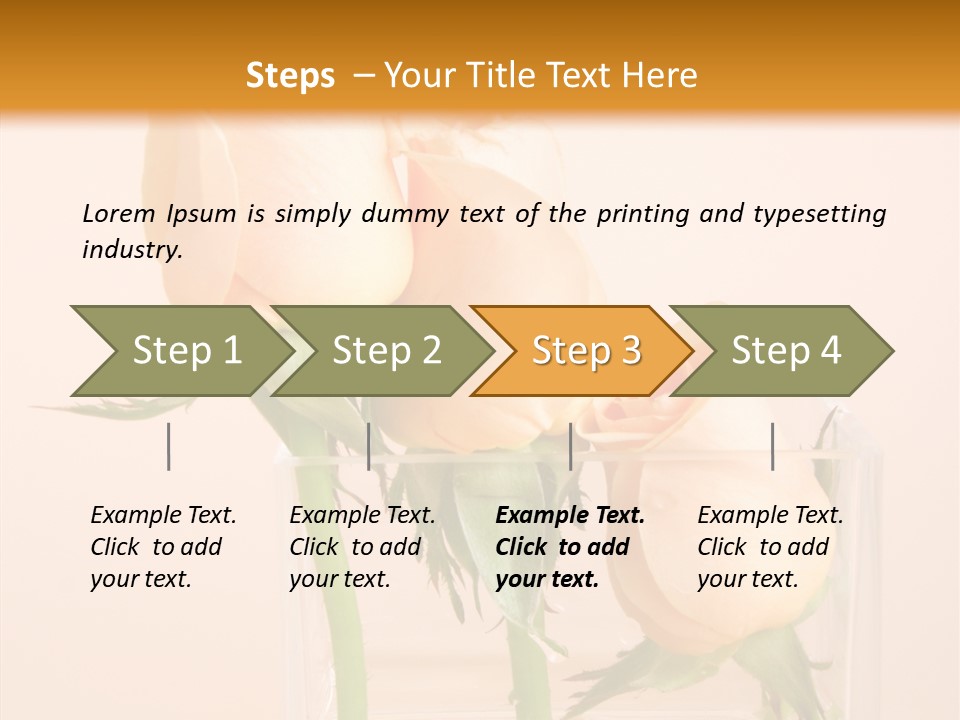 Steps – Your Title Text Here

Lorem Ipsum is simply dummy text of the printing and typesetting industry.

Step 1

Step 2

Step 3

Step 4

Example Text. Click to add your text.

Example Text. Click to add your text.

Example Text. Click to add your text.

Example Text. Click to add your text.